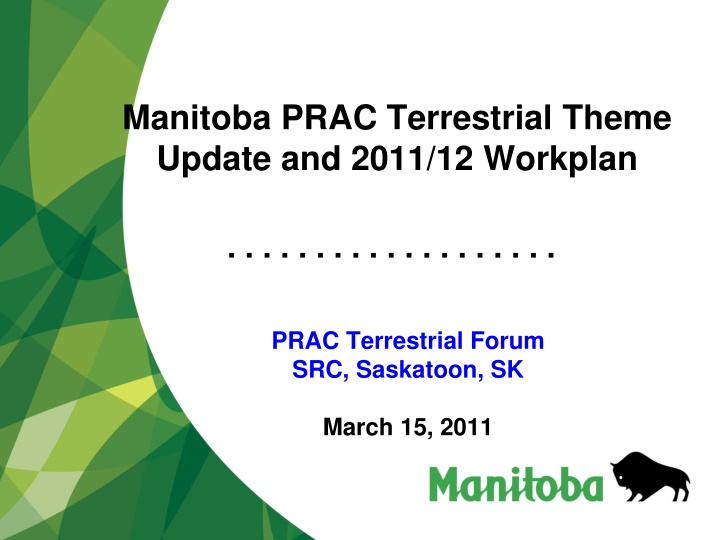 Manitoba PRAC Terrestrial Theme Update and 2011/12 Workplan

. . . . . . . . . . . . . . . . . . . .

PRAC Terrestrial Forum
SRC, Saskatoon, SK

March 15, 2011

Manitoba